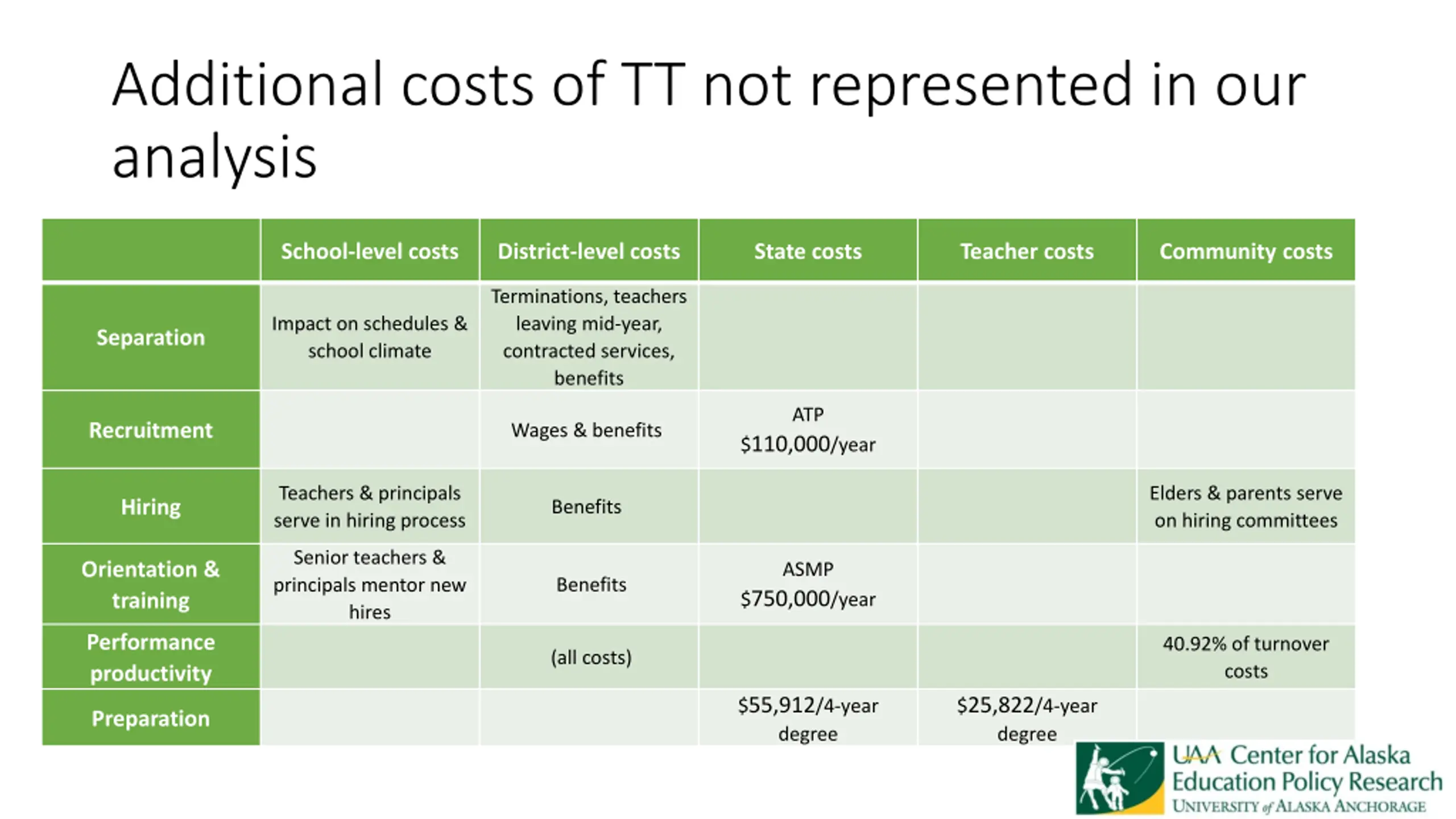 Additional costs of TT not represented in our analysis

| | School-level costs | District-level costs | State costs | Teacher costs | Community costs |
|---|---|---|---|---|---|
| Separation | Impact on schedules & school climate | Terminations, teachers leaving mid-year, contracted services, benefits | | | |
| Recruitment | | Wages & benefits | ATP \$110,000/year | | |
| Hiring | Teachers & principals serve in hiring process | Benefits | | | Elders & parents serve on hiring committees |
| Orientation & training | Senior teachers & principals mentor new hires | Benefits | ASMP \$750,000/year | | |
| Performance productivity | | (all costs) | | | 40.92% of turnover costs |
| Preparation | | | \$55,912/4-year degree | \$25,822/4-year degree | |

UAA Center for Alaska Education Policy Research
UNIVERSITY of ALASKA ANCHORAGE